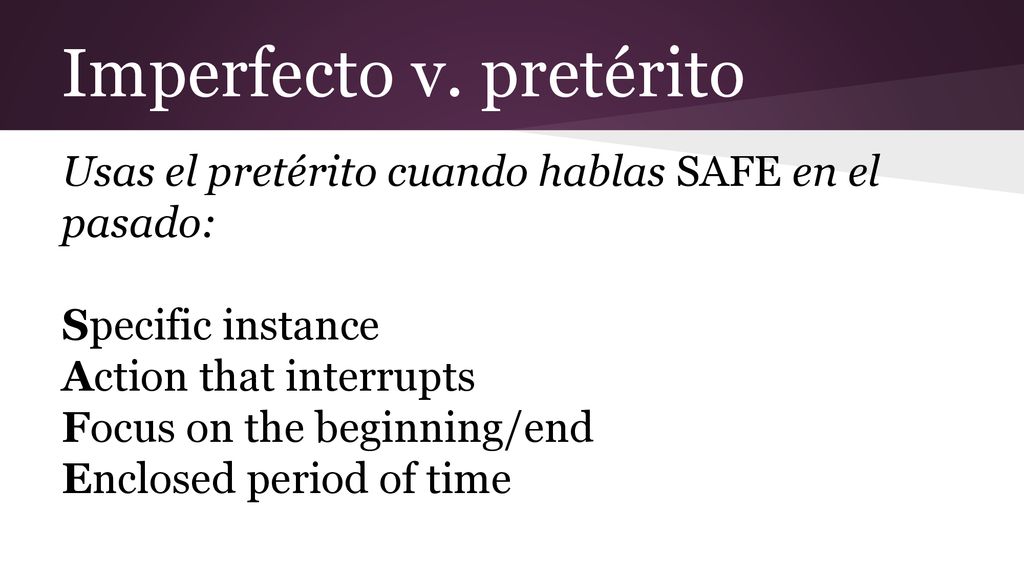 Imperfecto v. pretérito

Usas el pretérito cuando hablas SAFE en el pasado:

Specific instance
Action that interrupts
Focus on the beginning/end
Enclosed period of time